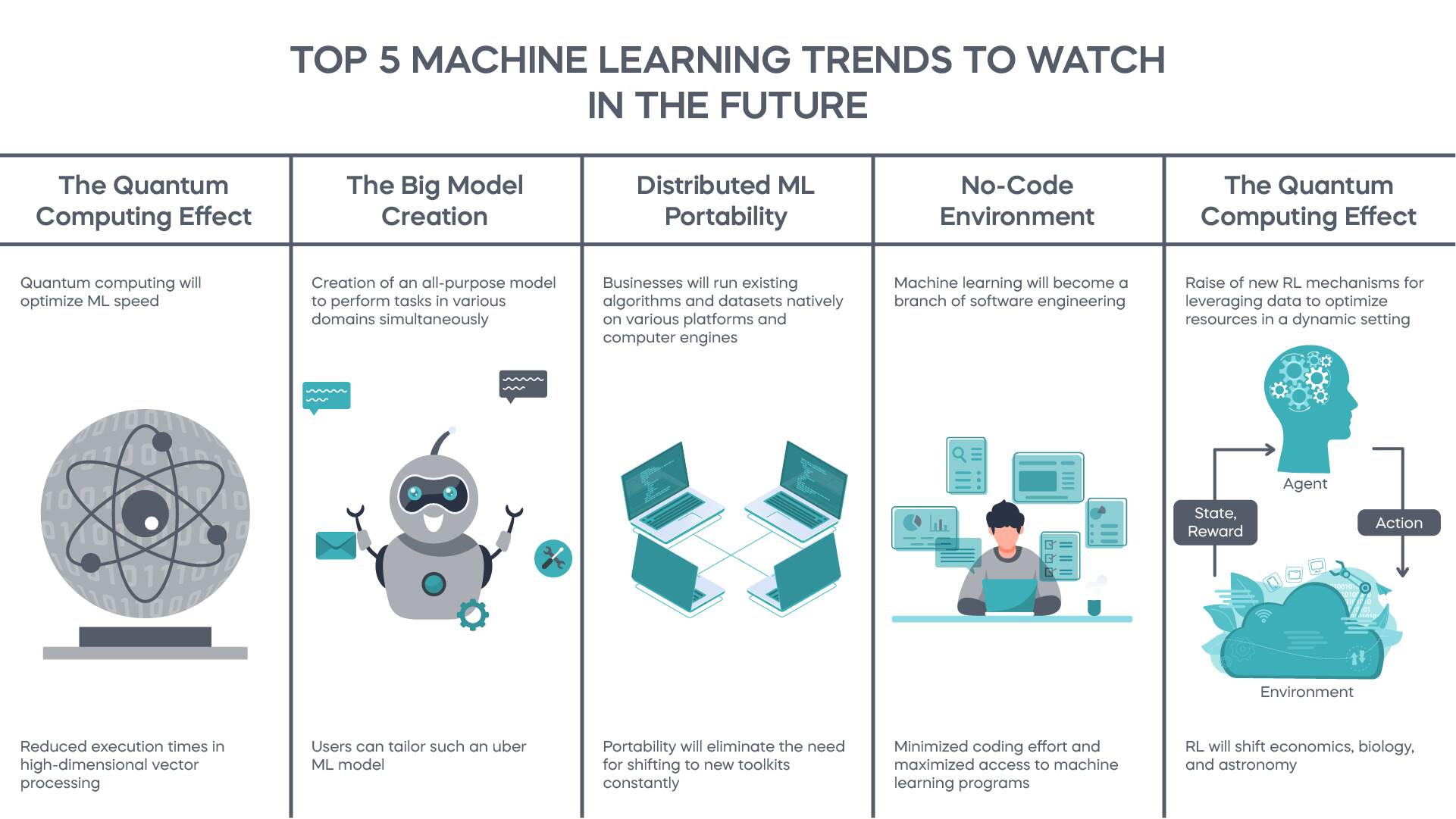 TOP 5 MACHINE LEARNING TRENDS TO WATCH IN THE FUTURE

The Quantum Computing Effect

Quantum computing will optimize ML speed

Reduced execution times in high-dimensional vector processing

The Big Model Creation

Creation of an all-purpose model to perform tasks in various domains simultaneously

Users can tailor such an uber ML model

Distributed ML Portability

Businesses will run existing algorithms and datasets natively on various platforms and computer engines

Portability will eliminate the need for shifting to new toolkits constantly

No-Code Environment

Machine learning will become a branch of software engineering

Minimized coding effort and maximized access to machine learning programs

The Quantum Computing Effect

Raise of new RL mechanisms for leveraging data to optimize resources in a dynamic setting

Agent

State, Reward

Action

Environment

RL will shift economics, biology, and astronomy